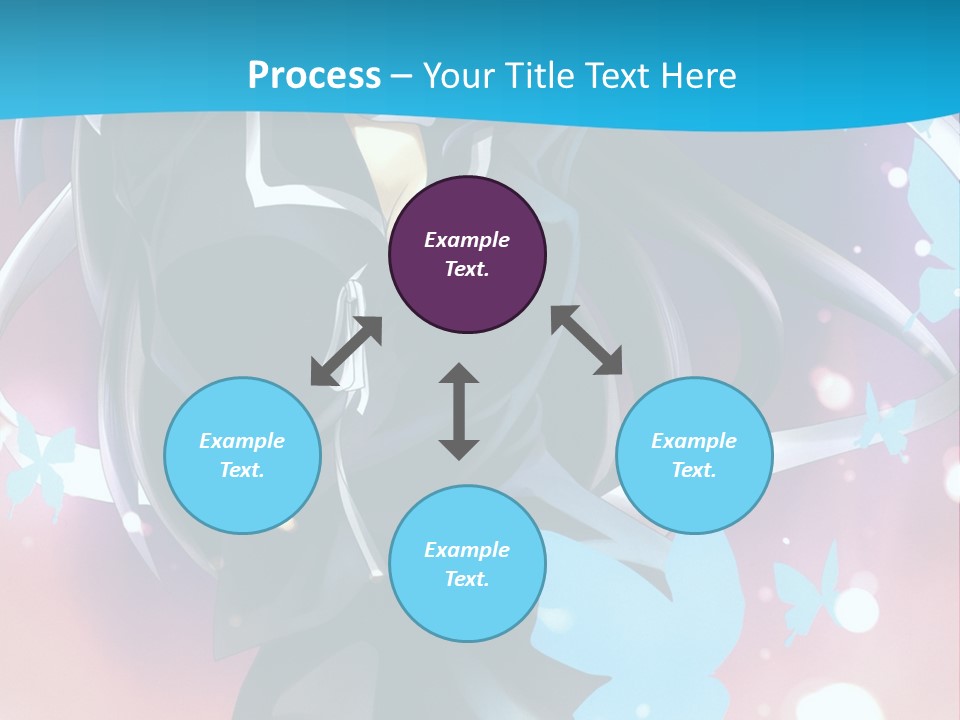 Process – Your Title Text Here

Example Text.

Example Text.

Example Text.

Example Text.